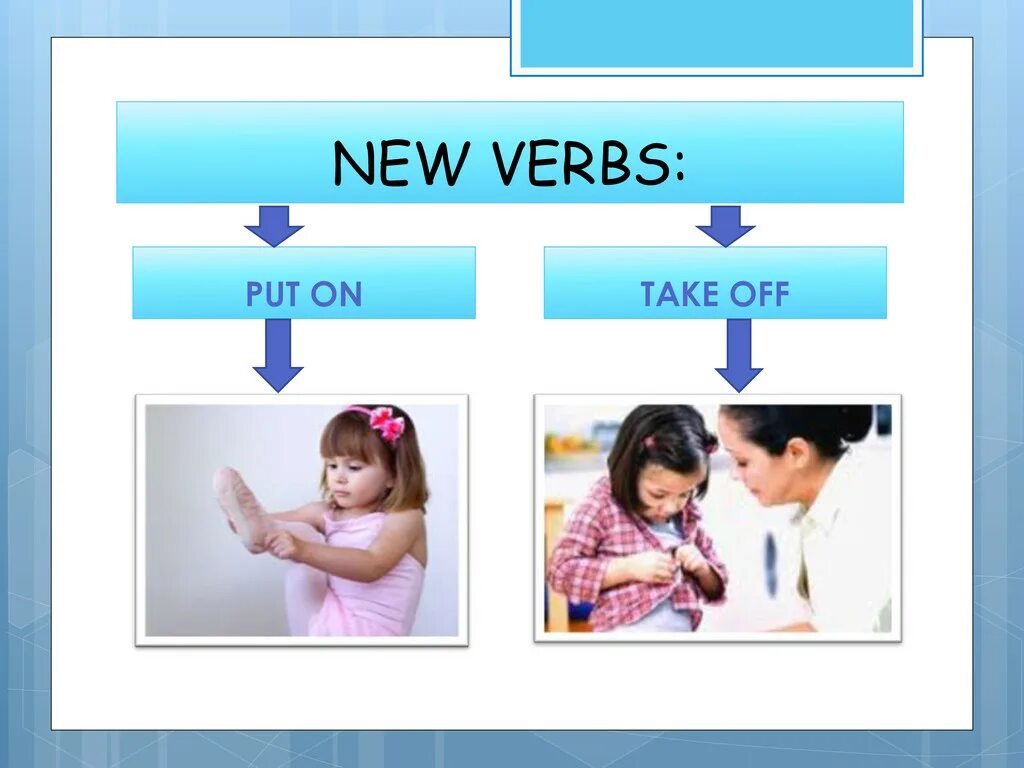 NEW VERBS:

PUT ON

TAKE OFF